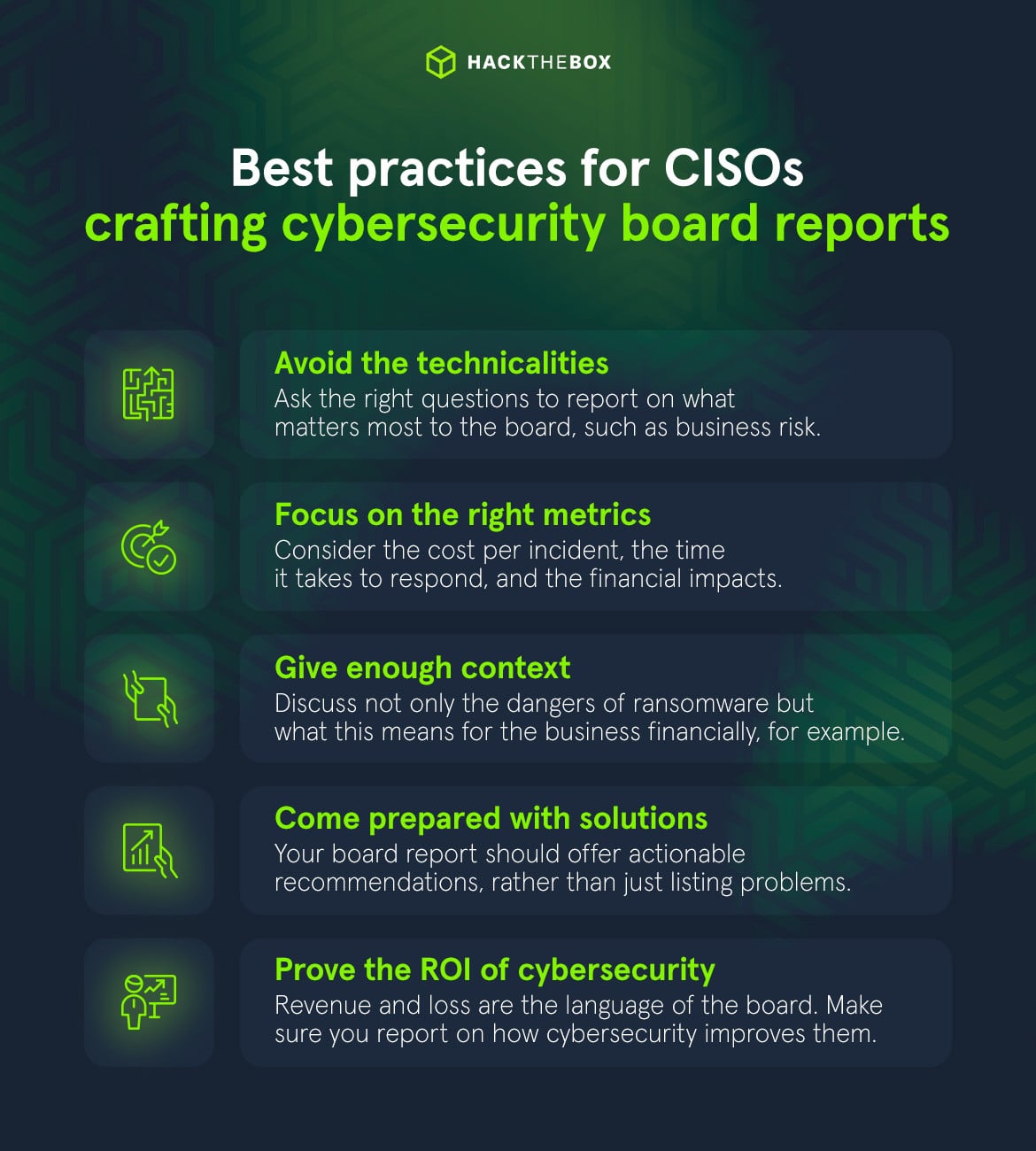 HACKTHEBOX

Best practices for CISOs
crafting cybersecurity board reports

Avoid the technicalities
Ask the right questions to report on what matters most to the board, such as business risk.

Focus on the right metrics
Consider the cost per incident, the time it takes to respond, and the financial impacts.

Give enough context
Discuss not only the dangers of ransomware but what this means for the business financially, for example.

Come prepared with solutions
Your board report should offer actionable recommendations, rather than just listing problems.

Prove the ROI of cybersecurity
Revenue and loss are the language of the board. Make sure you report on how cybersecurity improves them.